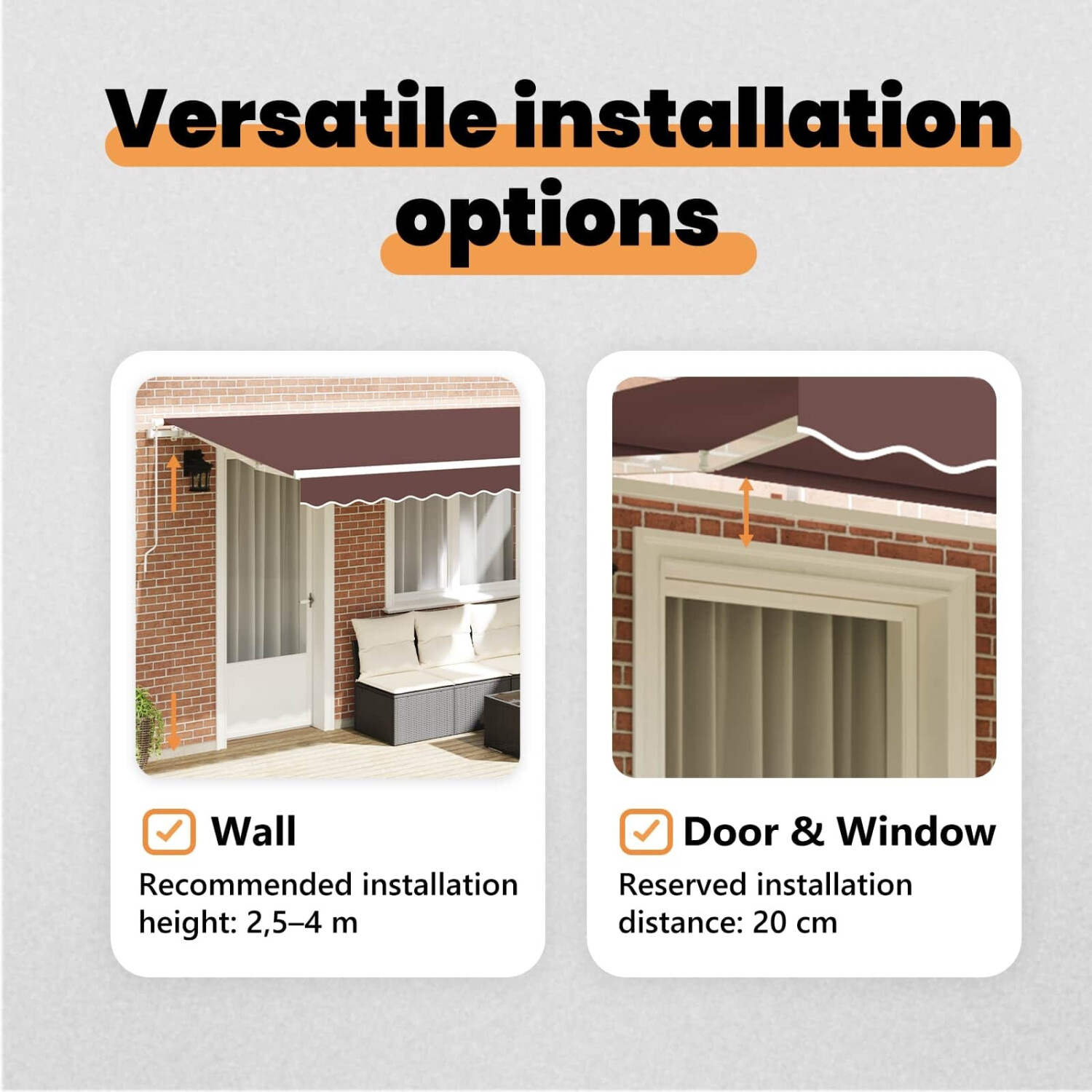 Versatile installation options

Wall

Recommended installation height: 2,5–4 m

Door & Window

Reserved installation distance: 20 cm